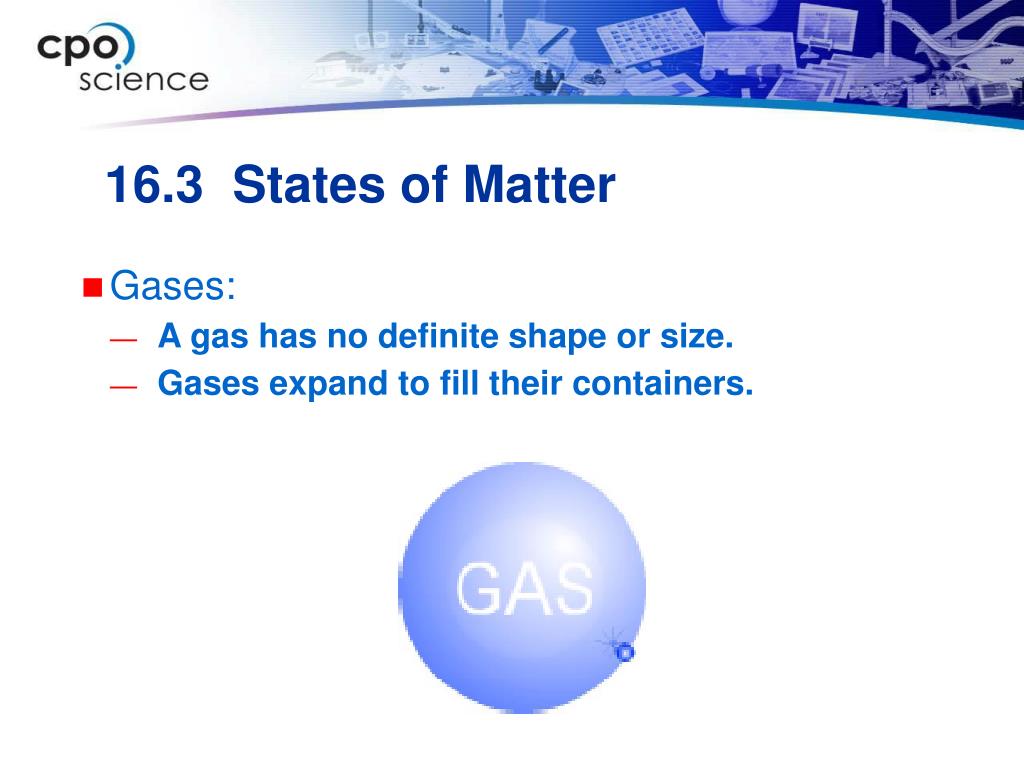 cpo science

16.3 States of Matter

Gases:
— A gas has no definite shape or size.
— Gases expand to fill their containers.

GAS